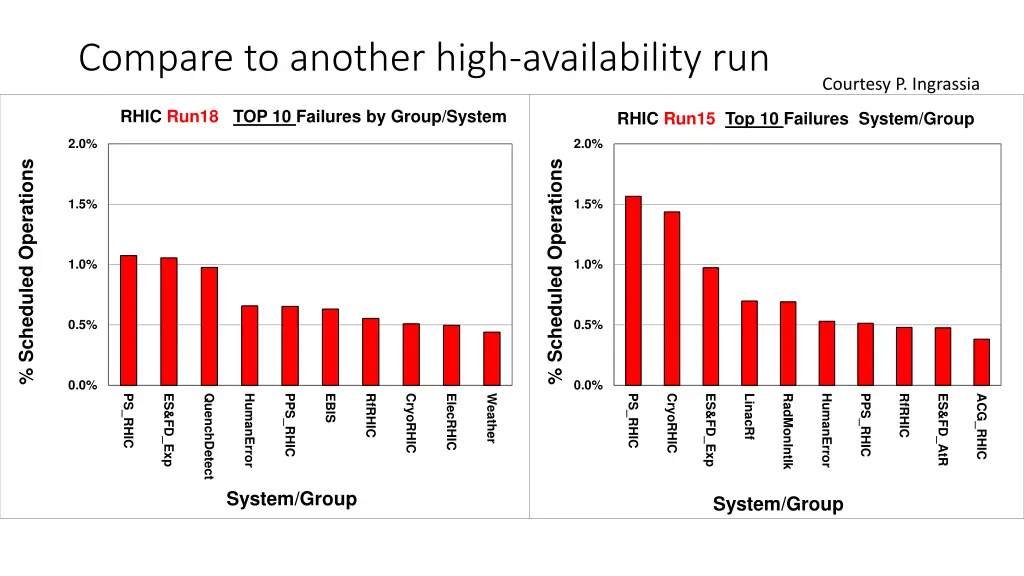 Compare to another high-availability run

Courtesy P. Ingrassia

RHIC Run18 TOP 10 Failures by Group/System

% Scheduled Operations

2.0%
1.5%
1.0%
0.5%
0.0%

PS_RHIC
ES&FD_Exp
QuenchDetect
HumanError
PPS_RHIC
EBIS
RfRHIC
CryoRHIC
ElecRHIC
Weather

System/Group

RHIC Run15 Top 10 Failures System/Group

% Scheduled Operations

2.0%
1.5%
1.0%
0.5%
0.0%

PS_RHIC
CryoRHIC
ES&FD_Exp
LinacRf
RadMonIntlk
HumanError
PPS_RHIC
RfRHIC
ES&FD_AtR
ACG_RHIC

System/Group